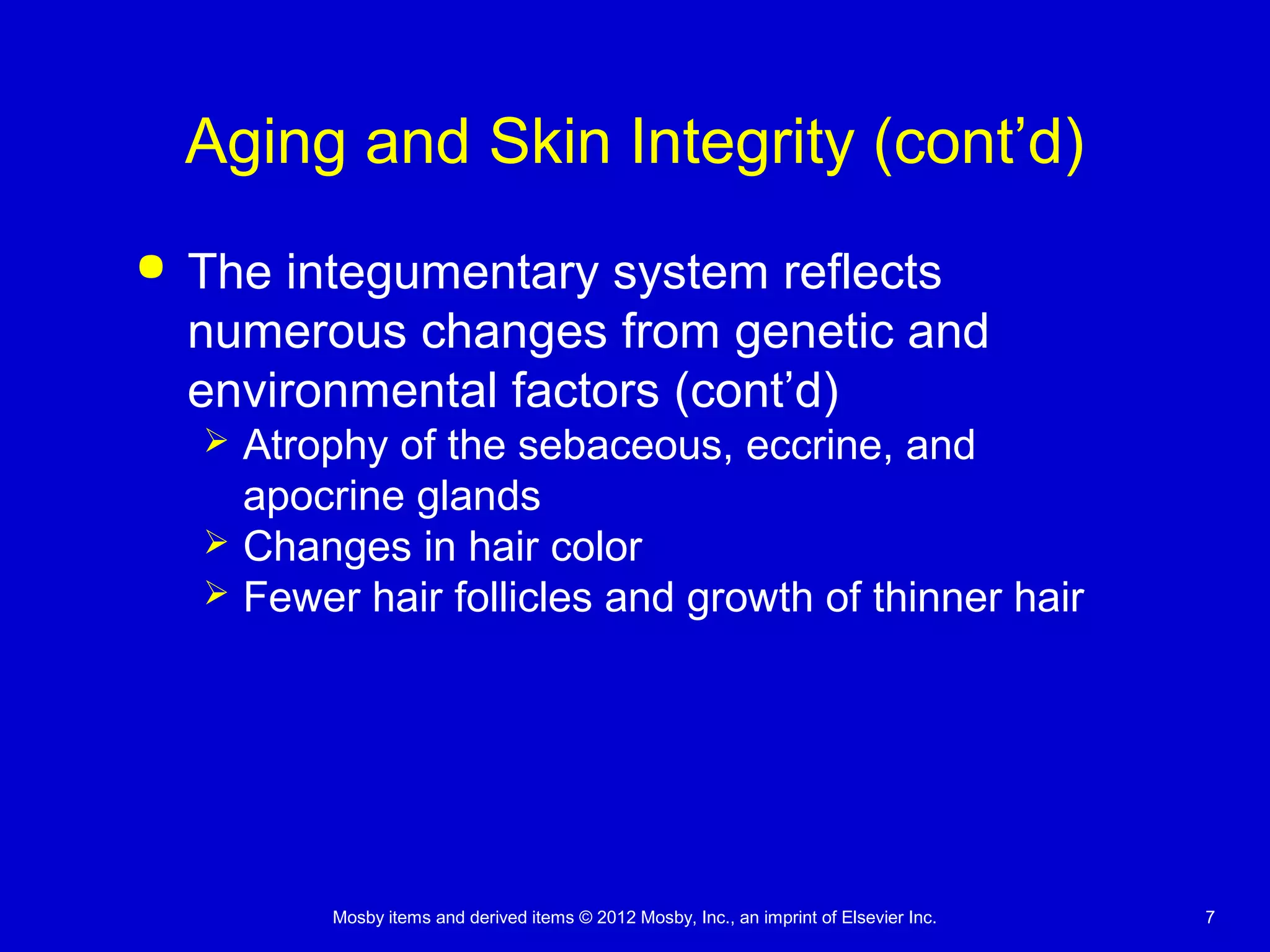 Aging and Skin Integrity (cont’d)

• The integumentary system reflects numerous changes from genetic and environmental factors (cont’d)
  ➢ Atrophy of the sebaceous, eccrine, and apocrine glands
  ➢ Changes in hair color
  ➢ Fewer hair follicles and growth of thinner hair

Mosby items and derived items © 2012 Mosby, Inc., an imprint of Elsevier Inc.

7